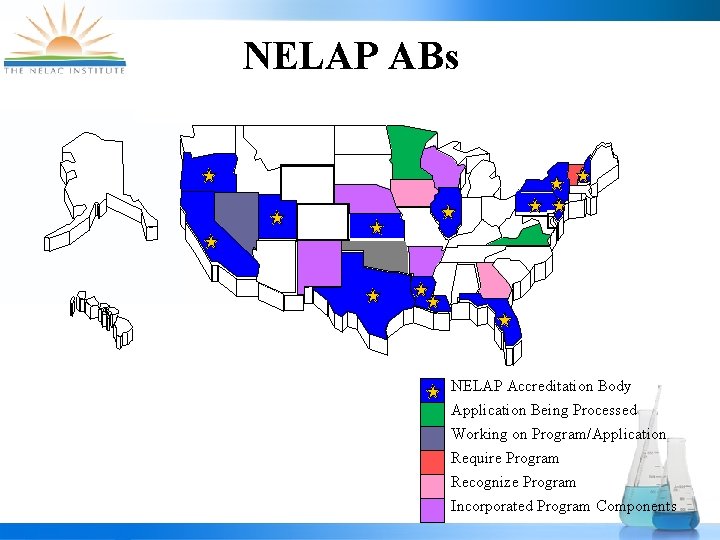 THE NELAC INSTITUTE

NELAP ABs

NELAP Accreditation Body
Application Being Processed
Working on Program/Application
Require Program
Recognize Program
Incorporated Program Components